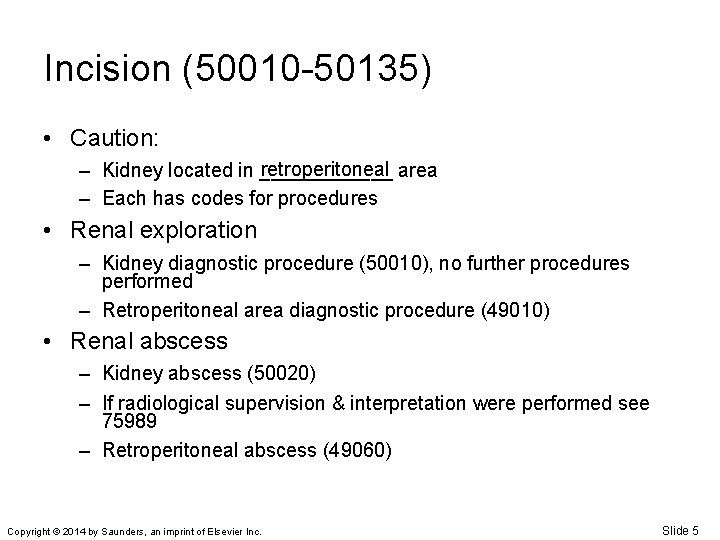 Incision (50010-50135)

• Caution:
– Kidney located in retroperitoneal area
– Each has codes for procedures

• Renal exploration
– Kidney diagnostic procedure (50010), no further procedures performed
– Retroperitoneal area diagnostic procedure (49010)

• Renal abscess
– Kidney abscess (50020)
– If radiological supervision & interpretation were performed see 75989
– Retroperitoneal abscess (49060)

Copyright © 2014 by Saunders, an imprint of Elsevier Inc.

Slide 5